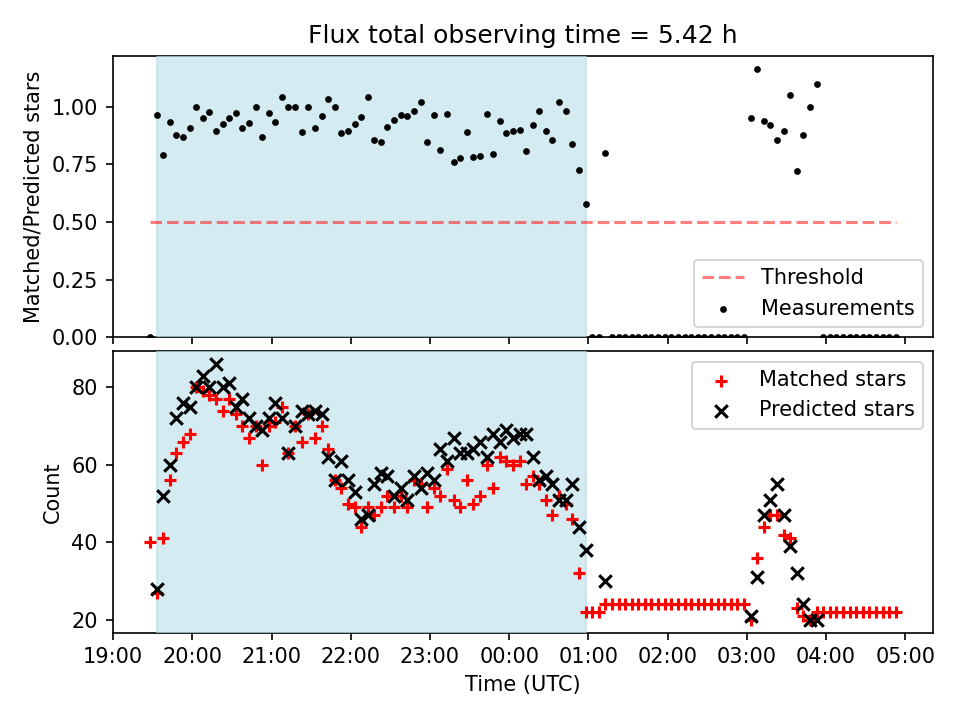 Flux total observing time = 5.42 h

Matched/Predicted stars

1.00
0.75
0.50
0.25
0.00

Threshold
Measurements

Count

80
60
40
20

Matched stars
Predicted stars

19:00 20:00 21:00 22:00 23:00 00:00 01:00 02:00 03:00 04:00 05:00

Time (UTC)